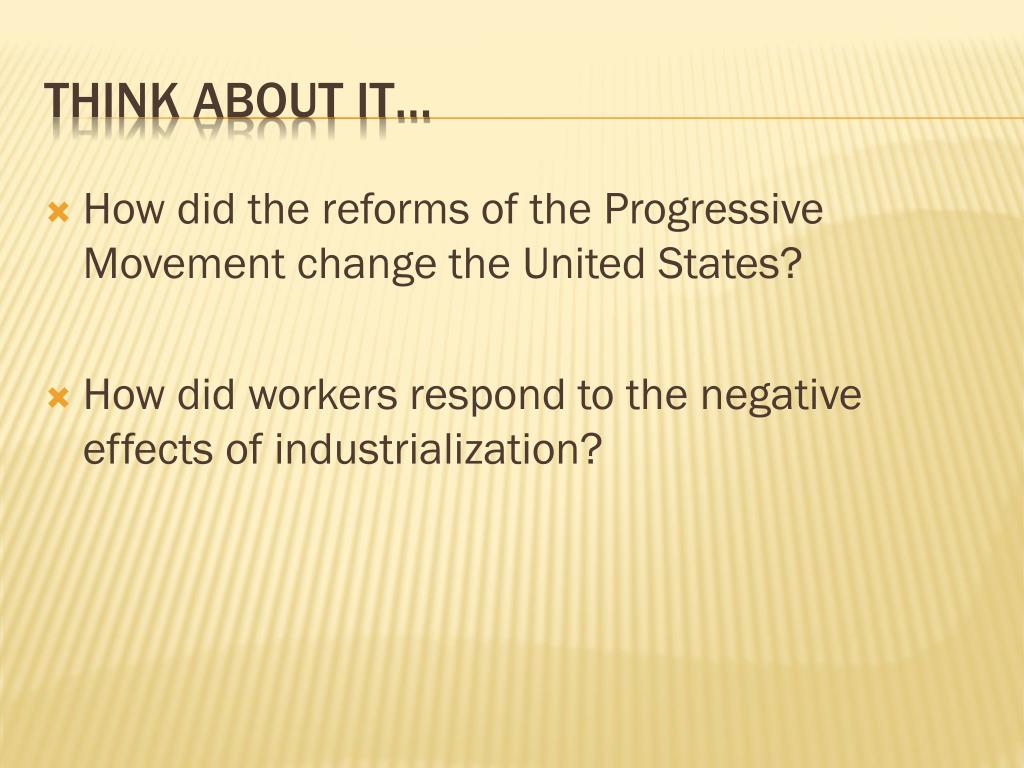 THINK ABOUT IT…

How did the reforms of the Progressive Movement change the United States?

How did workers respond to the negative effects of industrialization?